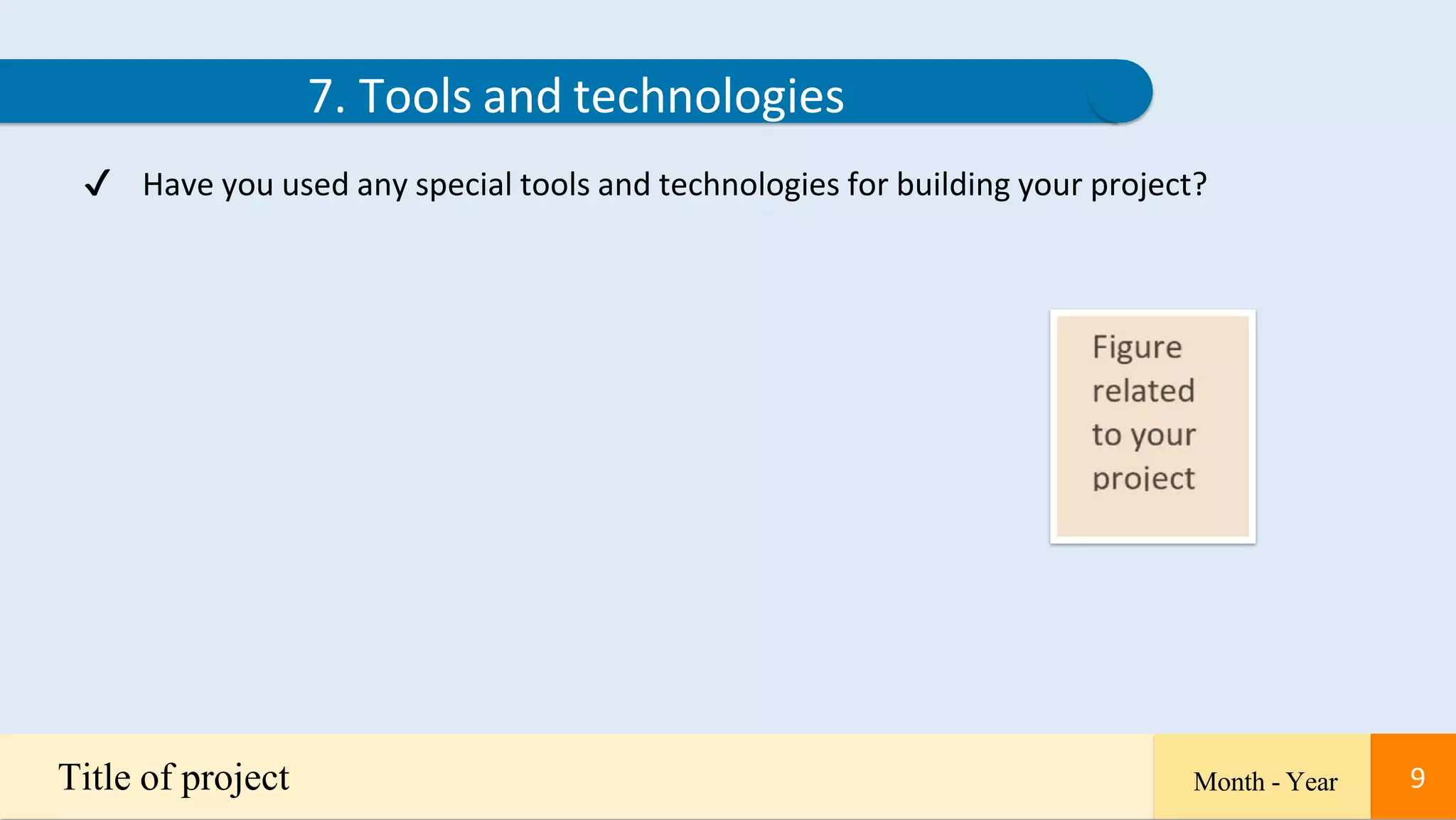 7. Tools and technologies

✓ Have you used any special tools and technologies for building your project?

Figure related to your project

Title of project

Month - Year

9